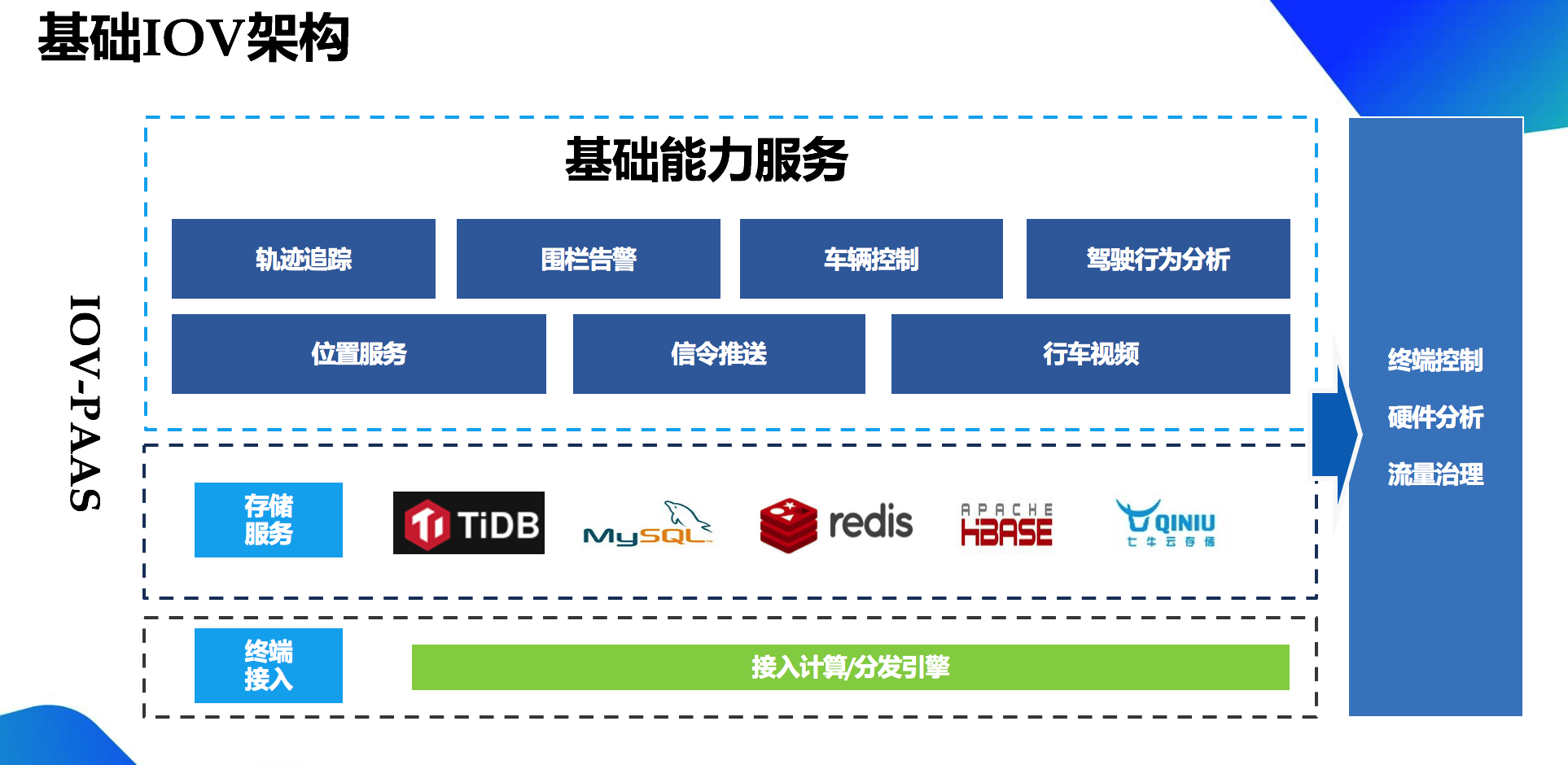 基础IOV架构

IOV-PAAS

基础能力服务

轨迹追踪
围栏告警
车辆控制
驾驶行为分析
位置服务
信令推送
行车视频

存储服务
TiDB
MySQL
redis
APACHE HBASE
QINIU 七牛云存储

终端接入
接入计算/分发引擎

终端控制
硬件分析
流量治理